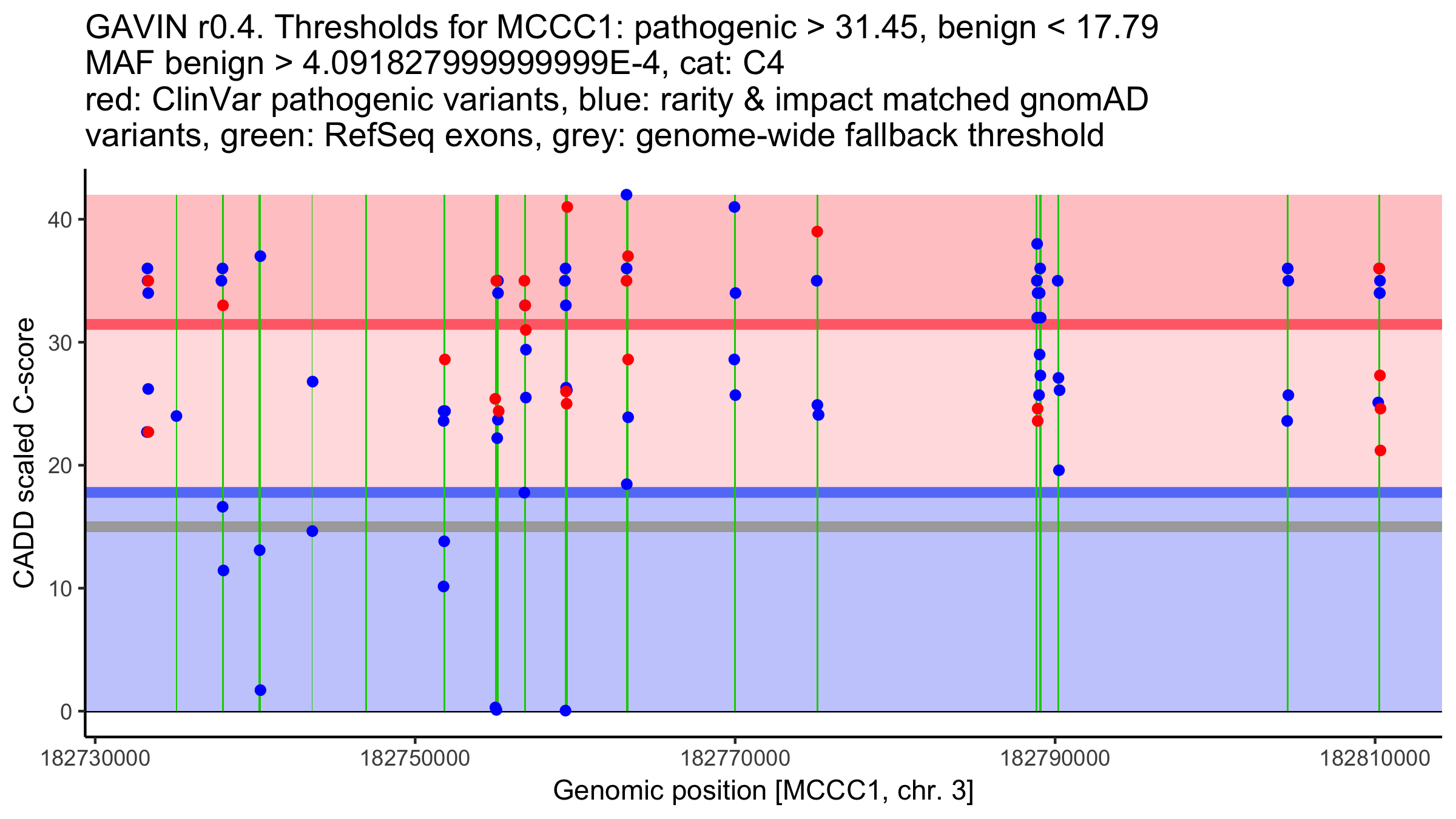 GAVIN r0.4. Thresholds for MCCC1: pathogenic > 31.45, benign < 17.79
MAF benign > 4.091827999999999E-4, cat: C4
red: ClinVar pathogenic variants, blue: rarity & impact matched gnomAD variants, green: RefSeq exons, grey: genome-wide fallback threshold

CADD scaled C-score

40
30
20
10
0

182730000
182750000
182770000
182790000
182810000

Genomic position [MCCC1, chr. 3]